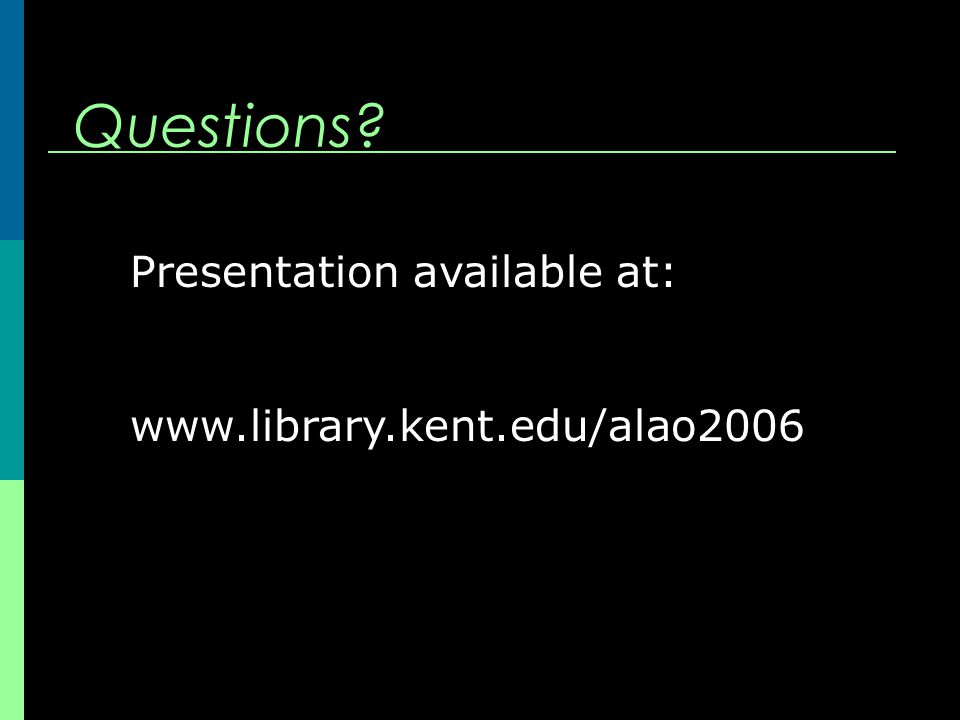 Questions?

Presentation available at:

www.library.kent.edu/alao2006